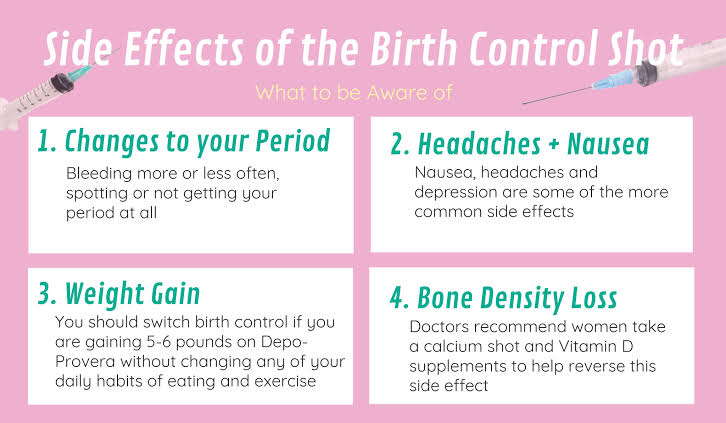 Side Effects of the Birth Control Shot

What to be Aware of

1. Changes to your Period

Bleeding more or less often, spotting or not getting your period at all

2. Headaches + Nausea

Nausea, headaches and depression are some of the more common side effects

3. Weight Gain

You should switch birth control if you are gaining 5-6 pounds on Depo-Provera without changing any of your daily habits of eating and exercise

4. Bone Density Loss

Doctors recommend women take a calcium shot and Vitamin D supplements to help reverse this side effect